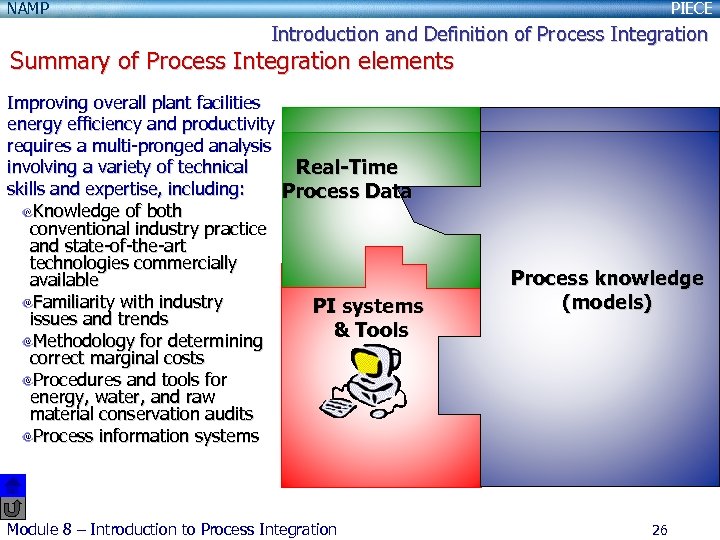 NAMP

PIECE

Introduction and Definition of Process Integration

Summary of Process Integration elements

Improving overall plant facilities energy efficiency and productivity requires a multi-pronged analysis involving a variety of technical skills and expertise, including:

Knowledge of both conventional industry practice and state-of-the-art technologies commercially available

Familiarity with industry issues and trends

Methodology for determining correct marginal costs

Procedures and tools for energy, water, and raw material conservation audits

Process information systems

Real-Time Process Data

PI systems & Tools

Process knowledge (models)

Module 8 – Introduction to Process Integration

26